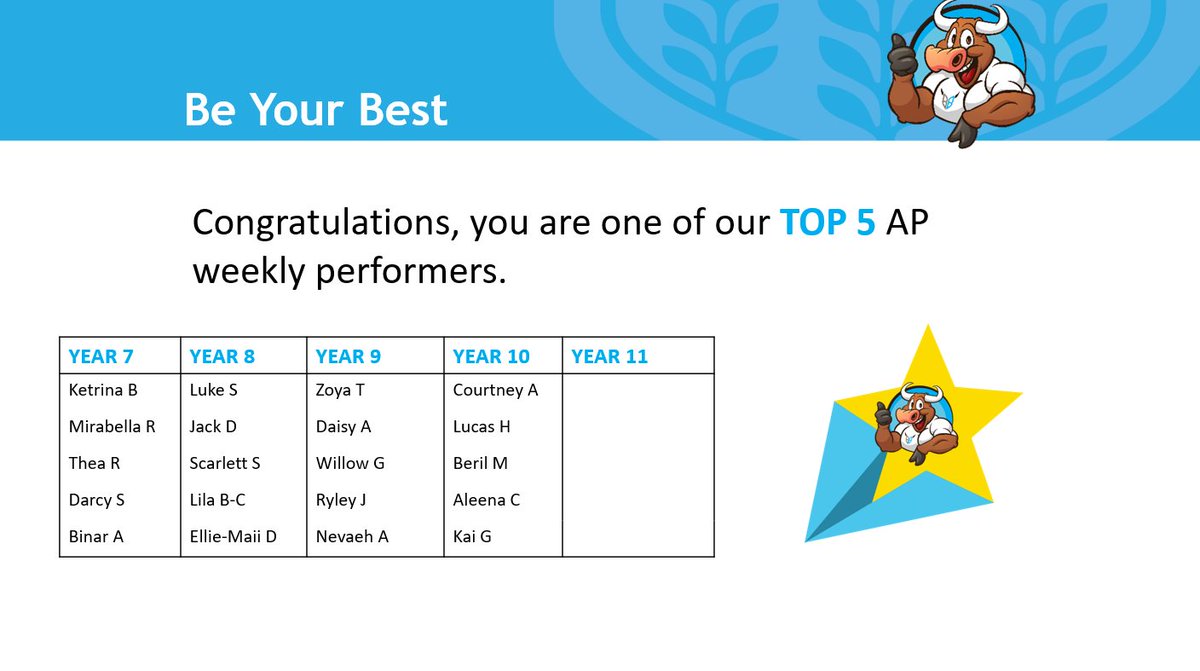 Be Your Best

Congratulations, you are one of our TOP 5 AP weekly performers.

| YEAR 7 | YEAR 8 | YEAR 9 | YEAR 10 | YEAR 11 |
|---|---|---|---|---|
| Ketrina B | Luke S | Zoya T | Courtney A | |
| Mirabella R | Jack D | Daisy A | Lucas H | |
| Thea R | Scarlett S | Willow G | Beril M | |
| Darcy S | Lila B-C | Ryley J | Aleena C | |
| Binar A | Ellie-Maii D | Nevaeh A | Kai G | |